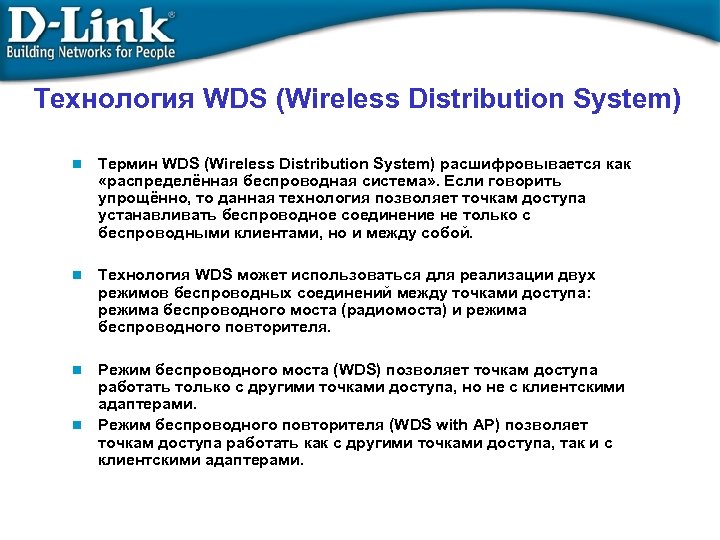 D-Link®
Building Networks for People

Технология WDS (Wireless Distribution System)

Термин WDS (Wireless Distribution System) расшифровывается как «распределённая беспроводная система». Если говорить упрощённо, то данная технология позволяет точкам доступа устанавливать беспроводное соединение не только с беспроводными клиентами, но и между собой.

Технология WDS может использоваться для реализации двух режимов беспроводных соединений между точками доступа: режима беспроводного моста (радиомоста) и режима беспроводного повторителя.

Режим беспроводного моста (WDS) позволяет точкам доступа работать только с другими точками доступа, но не с клиентскими адаптерами.

Режим беспроводного повторителя (WDS with AP) позволяет точкам доступа работать как с другими точками доступа, так и с клиентскими адаптерами.